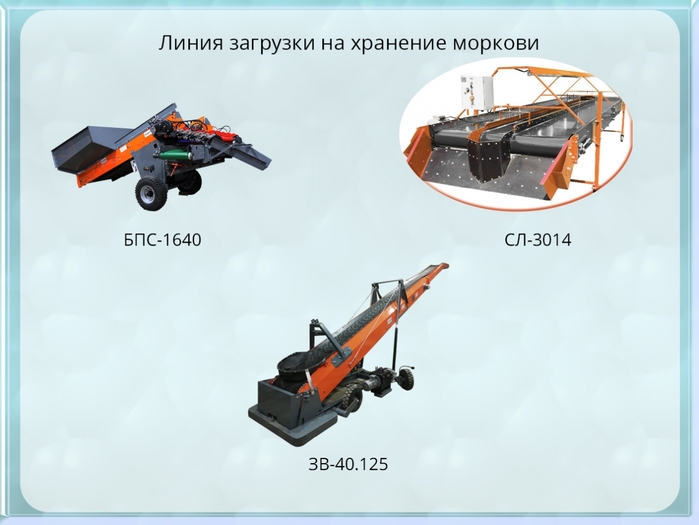 Линия загрузки на хранение моркови

БПС-1640

СЛ-3014

ЗВ-40.125